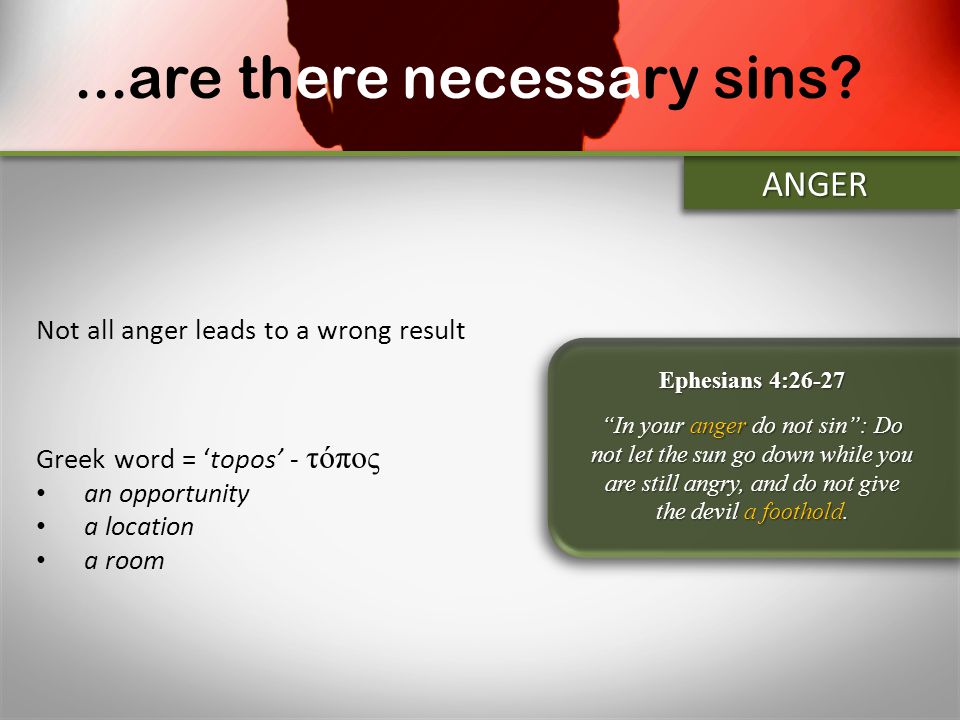 ...are there necessary sins?

ANGER

Not all anger leads to a wrong result

Greek word = ‘topos’ - τόπος
• an opportunity
• a location
• a room

Ephesians 4:26-27

“In your anger do not sin”: Do not let the sun go down while you are still angry, and do not give the devil a foothold.